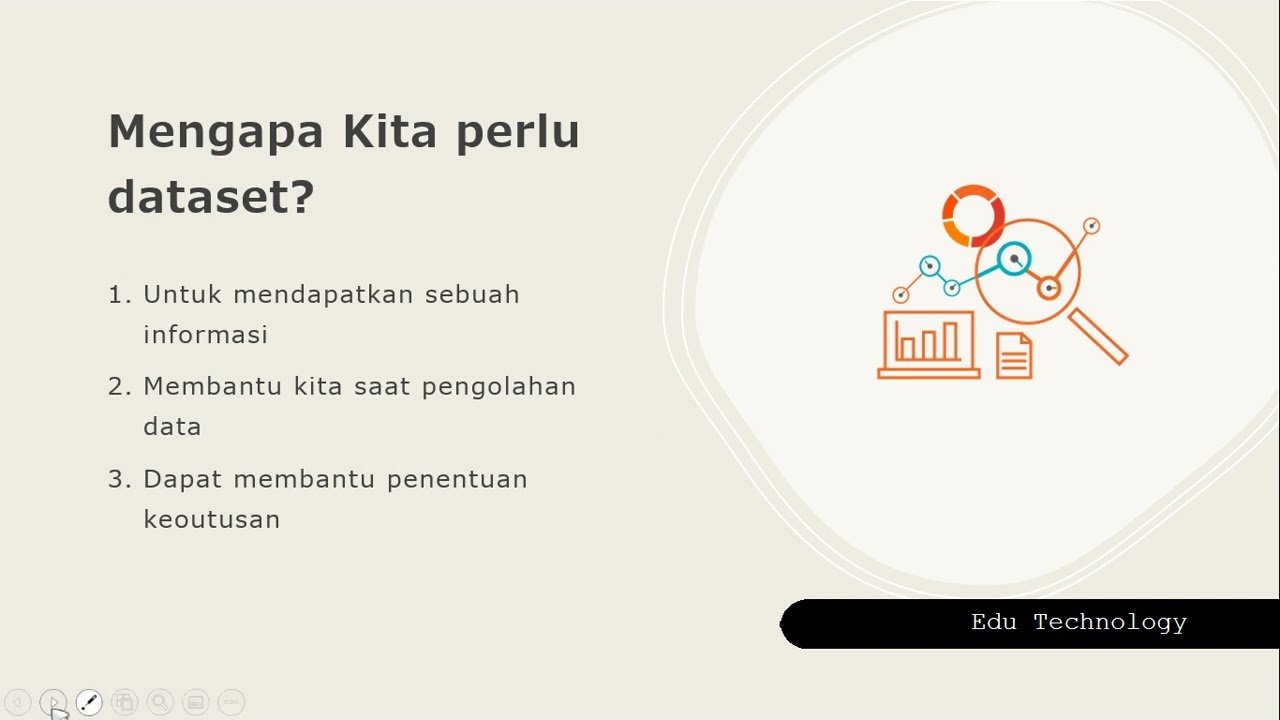 Mengapa Kita perlu dataset?

1. Untuk mendapatkan sebuah informasi

2. Membantu kita saat pengolahan data

3. Dapat membantu penentuan keoutusan

Edu Technology